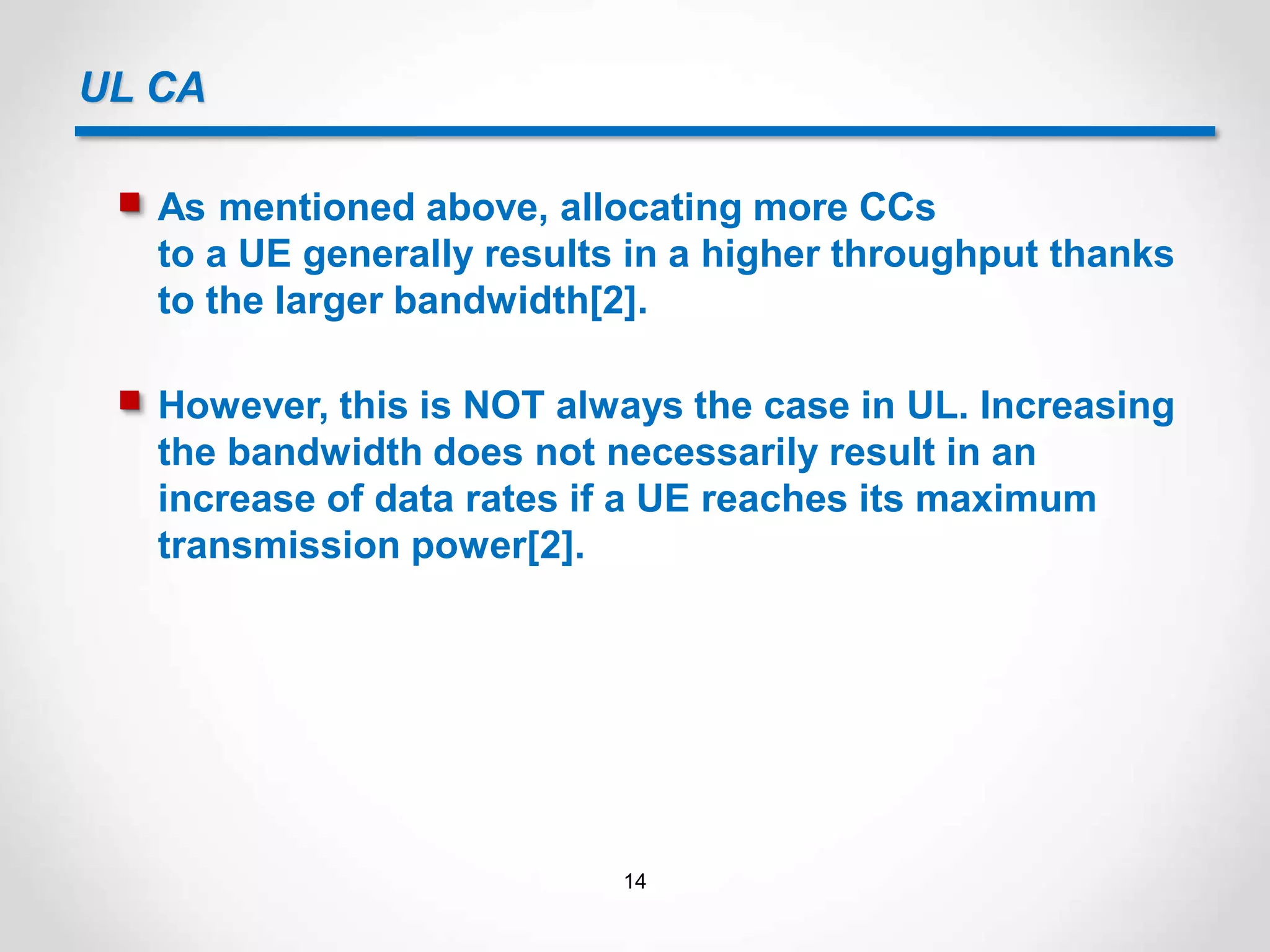 UL CA

As mentioned above, allocating more CCs to a UE generally results in a higher throughput thanks to the larger bandwidth[2].

However, this is NOT always the case in UL. Increasing the bandwidth does not necessarily result in an increase of data rates if a UE reaches its maximum transmission power[2].

14